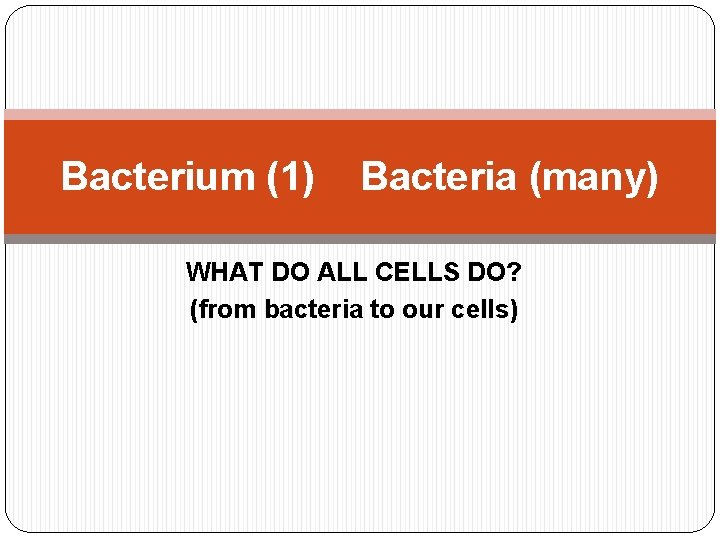 Bacterium (1) Bacteria (many)

WHAT DO ALL CELLS DO?
(from bacteria to our cells)